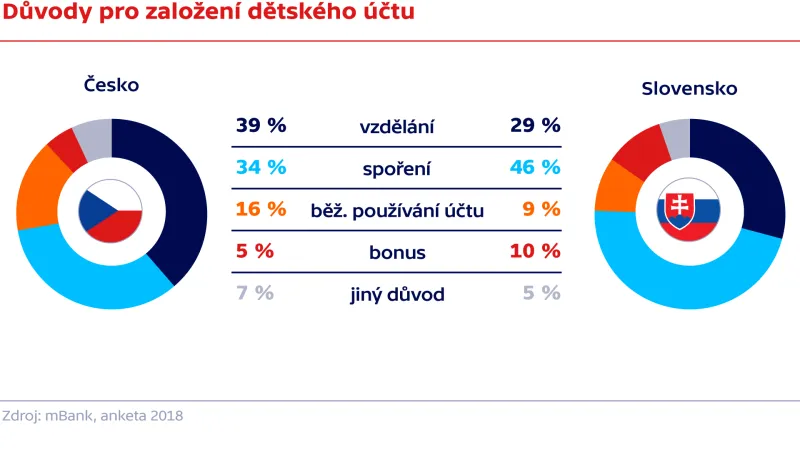 Důvody pro založení dětského účtu

Česko

Slovensko

| 39 % | vzdělání | 29 % |
|---|---|---|
| 34 % | spoření | 46 % |
| 16 % | běž. používání účtu | 9 % |
| 5 % | bonus | 10 % |
| 7 % | jiný důvod | 5 % |

Zdroj: mBank, anketa 2018